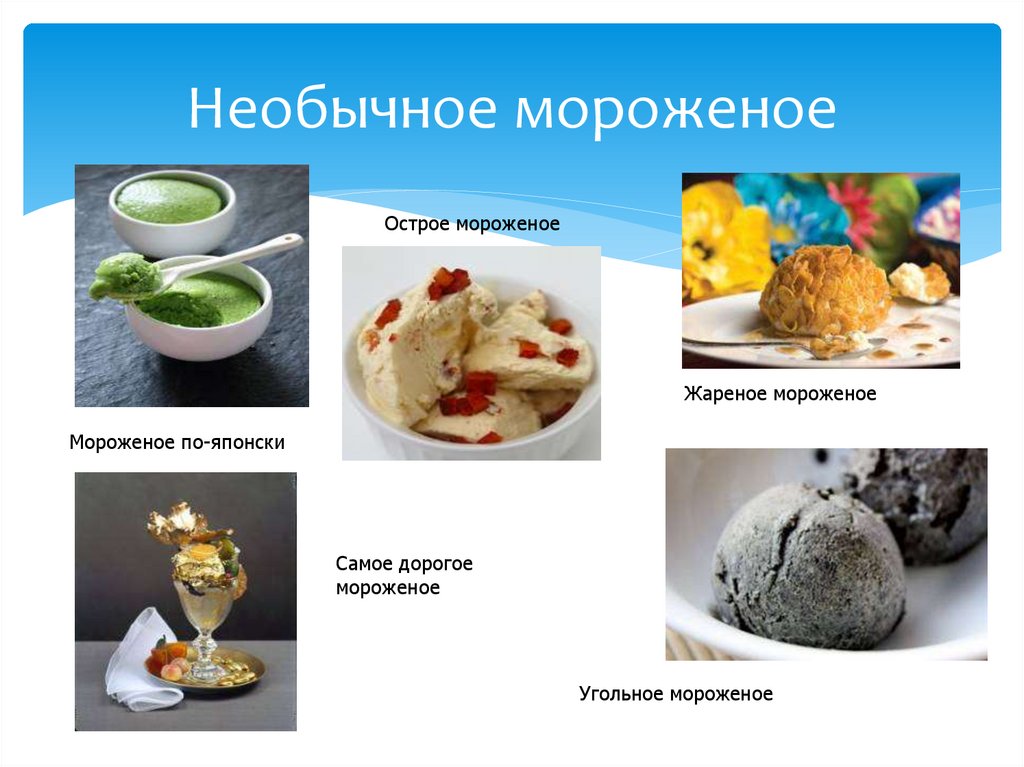 Необычное мороженое

Острое мороженое

Жареное мороженое

Мороженое по-японски

Самое дорогое мороженое

Угольное мороженое